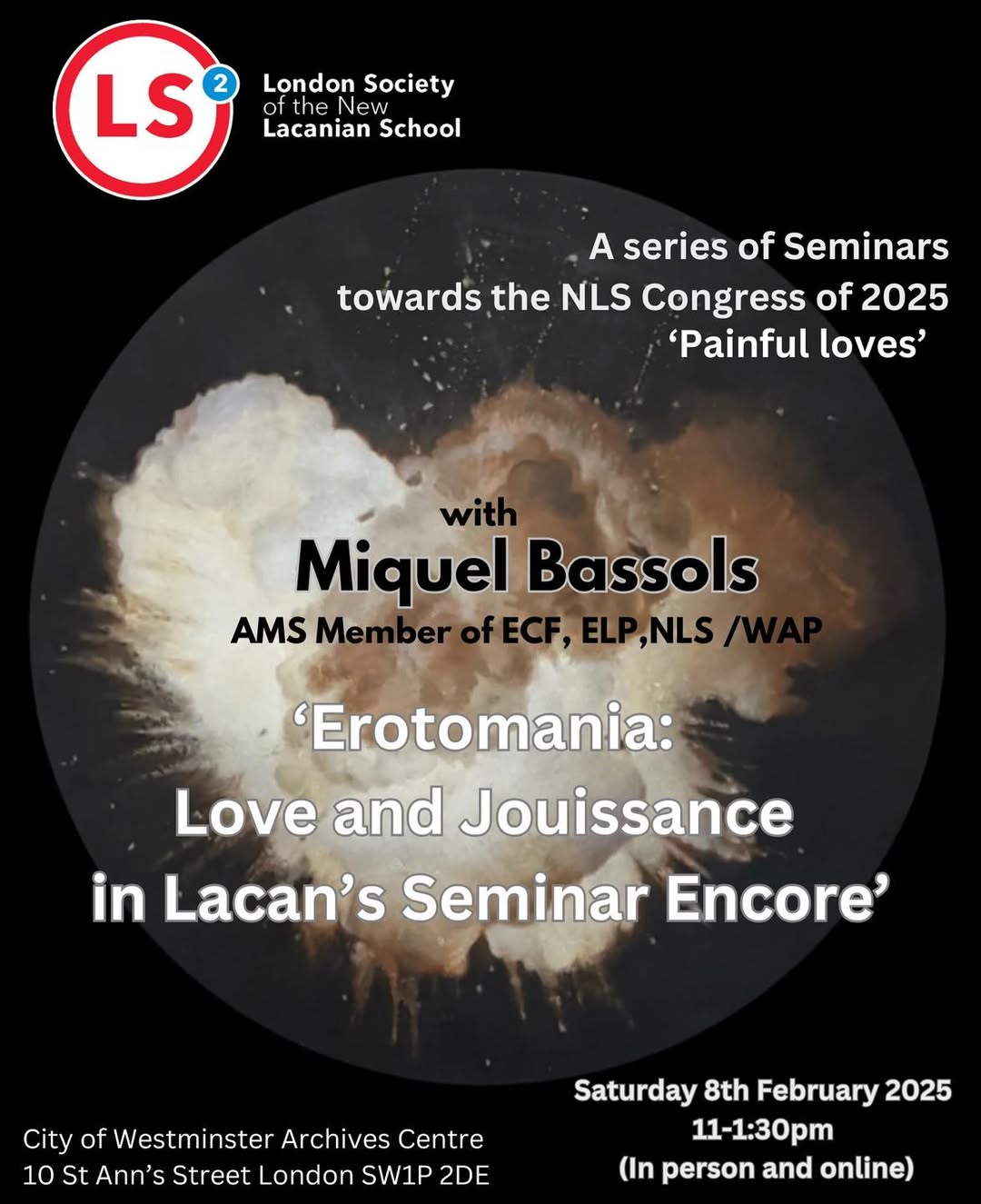 LS 2

London Society of the New Lacanian School

A series of Seminars towards the NLS Congress of 2025 ‘Painful loves’

with

Miquel Bassols

AMS Member of ECF, ELP,NLS /WAP

‘Erotomania: Love and Jouissance in Lacan’s Seminar Encore’

City of Westminster Archives Centre
10 St Ann’s Street London SW1P 2DE

Saturday 8th February 2025
11-1:30pm
(In person and online)